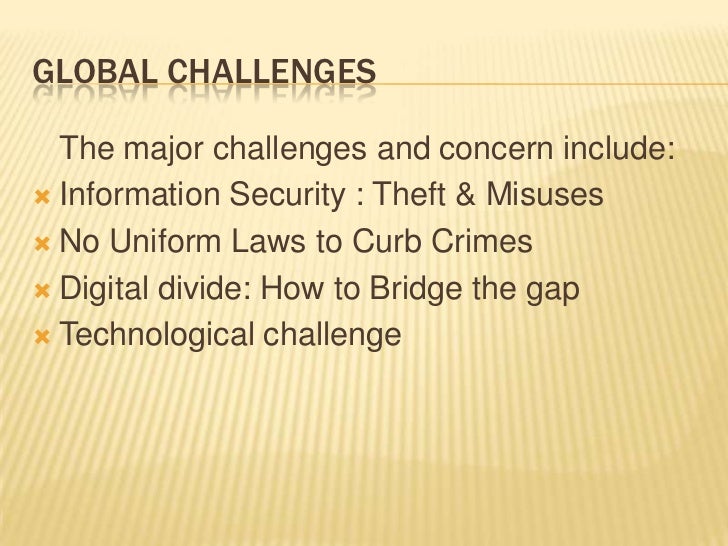 GLOBAL CHALLENGES

The major challenges and concern include:
Information Security : Theft & Misuses
No Uniform Laws to Curb Crimes
Digital divide: How to Bridge the gap
Technological challenge